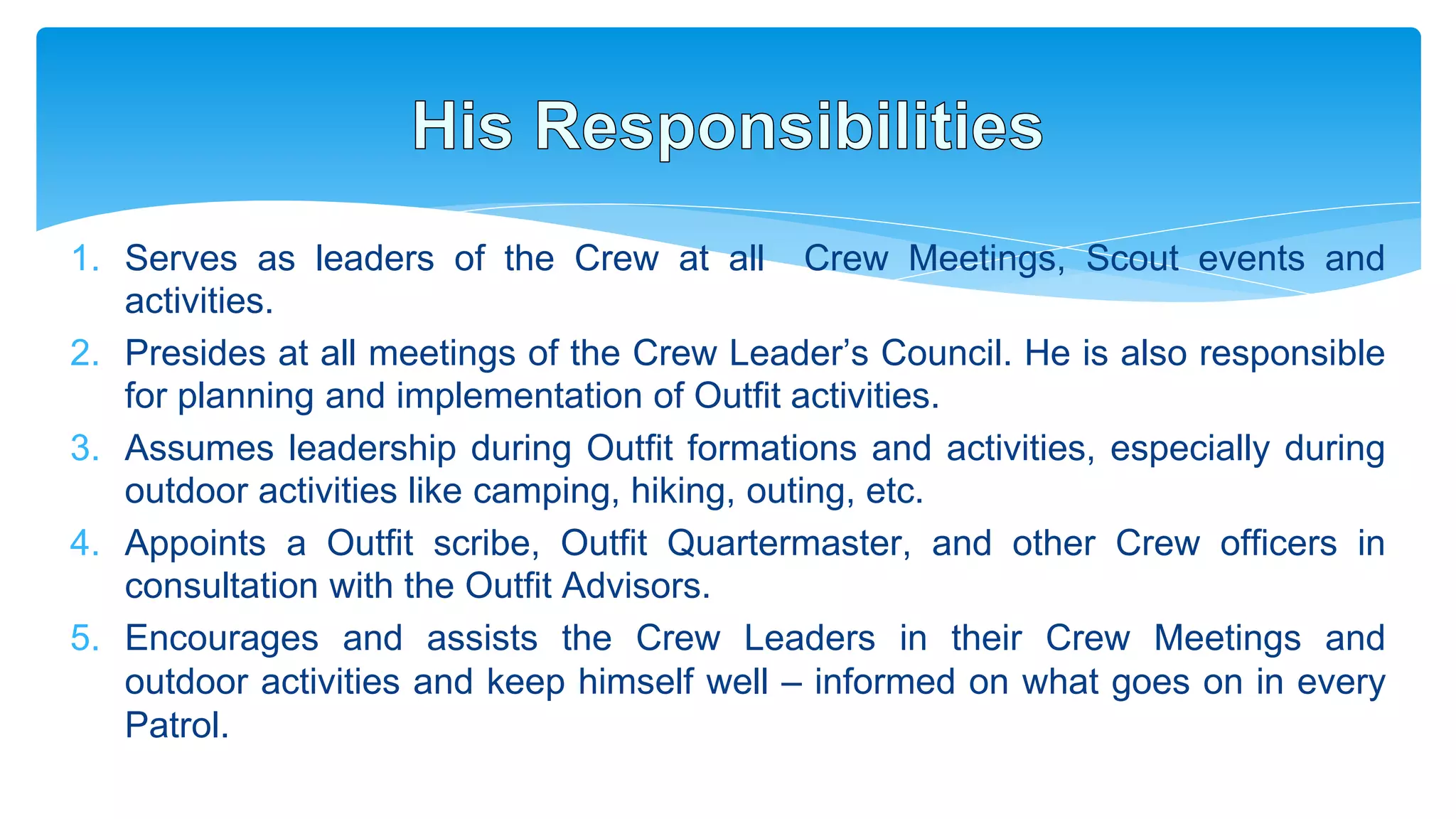 His Responsibilities

1. Serves as leaders of the Crew at all Crew Meetings, Scout events and activities.
2. Presides at all meetings of the Crew Leader’s Council. He is also responsible for planning and implementation of Outfit activities.
3. Assumes leadership during Outfit formations and activities, especially during outdoor activities like camping, hiking, outing, etc.
4. Appoints a Outfit scribe, Outfit Quartermaster, and other Crew officers in consultation with the Outfit Advisors.
5. Encourages and assists the Crew Leaders in their Crew Meetings and outdoor activities and keep himself well – informed on what goes on in every Patrol.